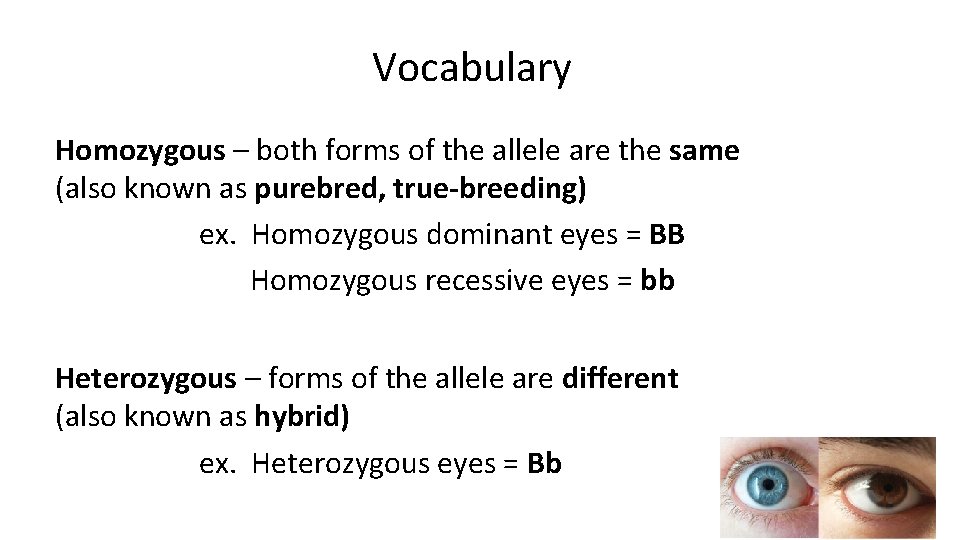 Vocabulary

Homozygous – both forms of the allele are the same (also known as purebred, true-breeding)

ex. Homozygous dominant eyes = BB

Homozygous recessive eyes = bb

Heterozygous – forms of the allele are different (also known as hybrid)

ex. Heterozygous eyes = Bb